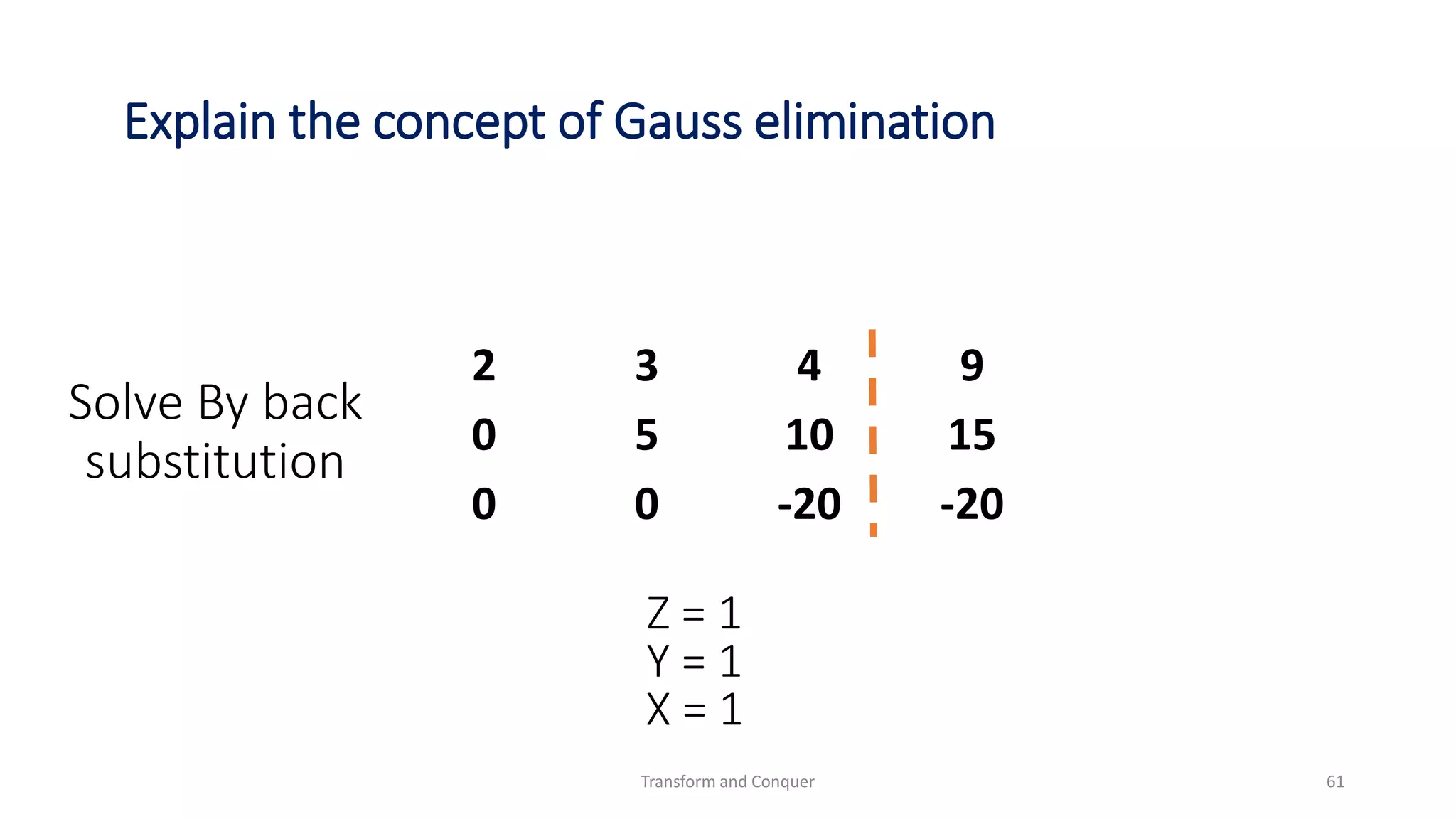 Explain the concept of Gauss elimination

Solve By back substitution

| 2 | 3 | 4 | 9 |
|---|---|---|---|
| 0 | 5 | 10 | 15 |
| 0 | 0 | -20 | -20 |

Z = 1
Y = 1
X = 1

Transform and Conquer

61